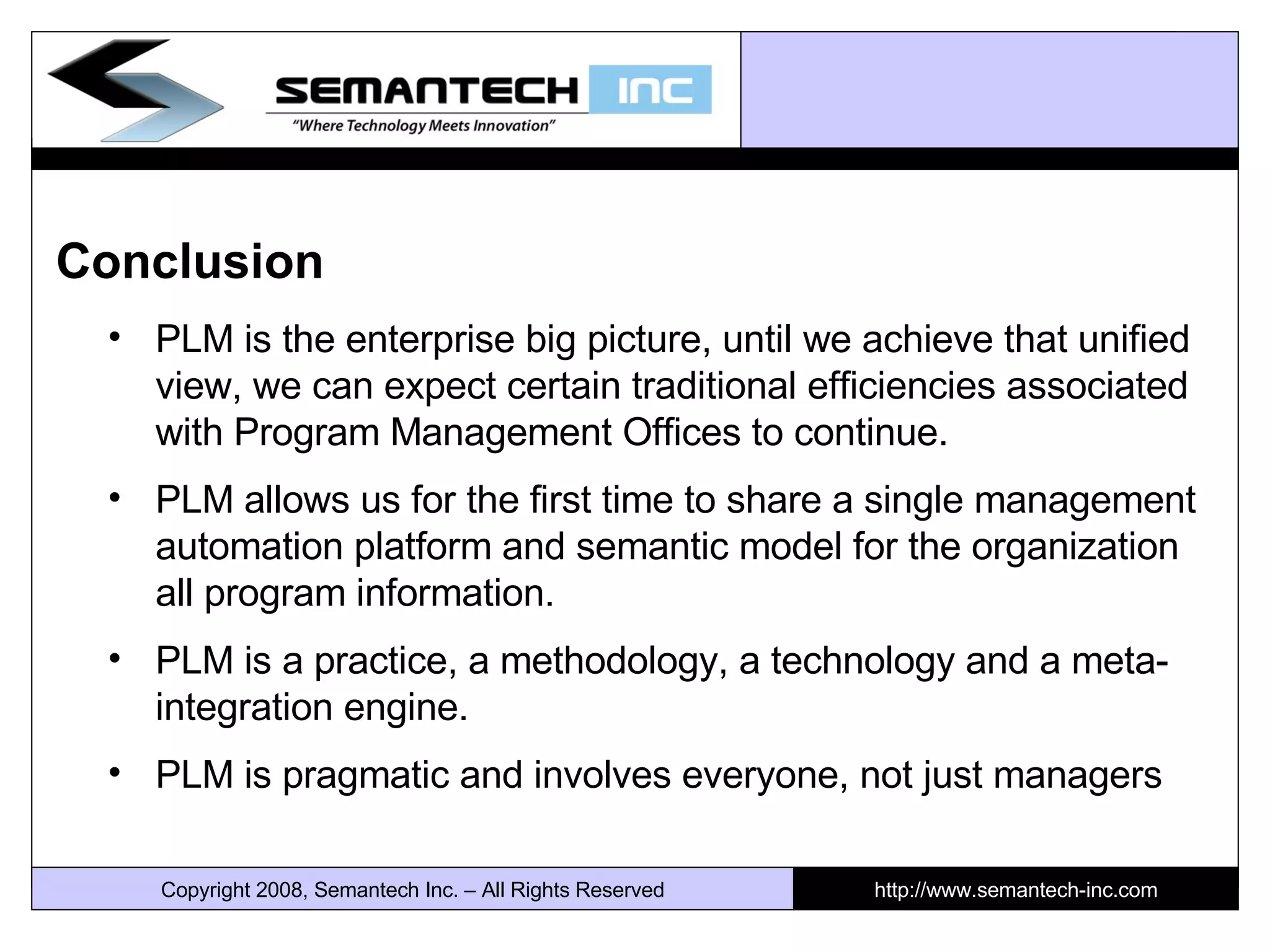 SEMANTECH INC
"Where Technology Meets Innovation"

Conclusion

• PLM is the enterprise big picture, until we achieve that unified view, we can expect certain traditional efficiencies associated with Program Management Offices to continue.

• PLM allows us for the first time to share a single management automation platform and semantic model for the organization all program information.

• PLM is a practice, a methodology, a technology and a meta-integration engine.

• PLM is pragmatic and involves everyone, not just managers

Copyright 2008, Semantech Inc. – All Rights Reserved

http://www.semantech-inc.com